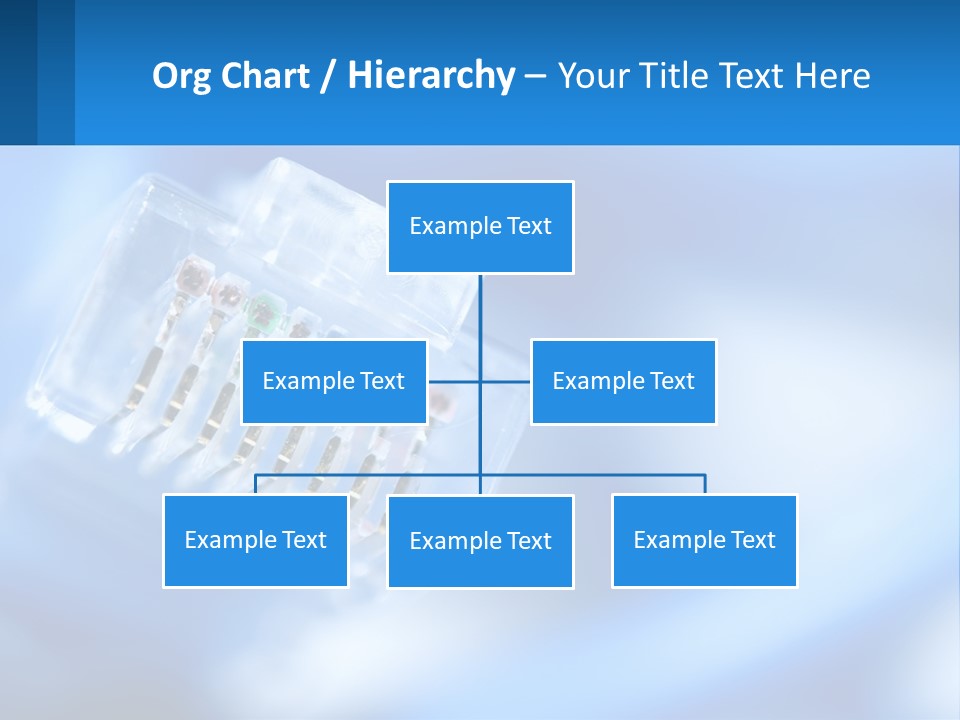 Org Chart / Hierarchy – Your Title Text Here

Example Text

Example Text

Example Text

Example Text

Example Text

Example Text